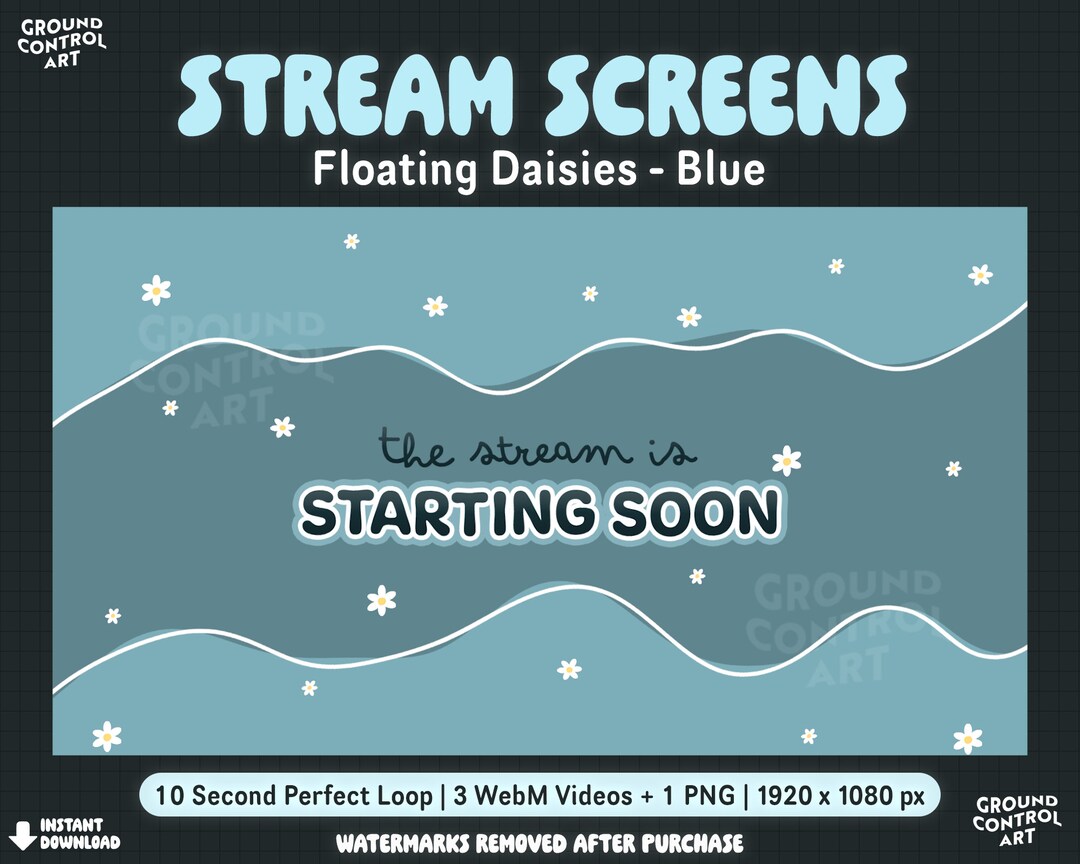 GROUND CONTROL ART

STREAM SCREENS

Floating Daisies - Blue

GROUND CONTROL ART

the stream is

STARTING SOON

GROUND CONTROL ART

10 Second Perfect Loop | 3 WebM Videos + 1 PNG | 1920 x 1080 px

INSTANT DOWNLOAD

WATERMARKS REMOVED AFTER PURCHASE

GROUND CONTROL ART